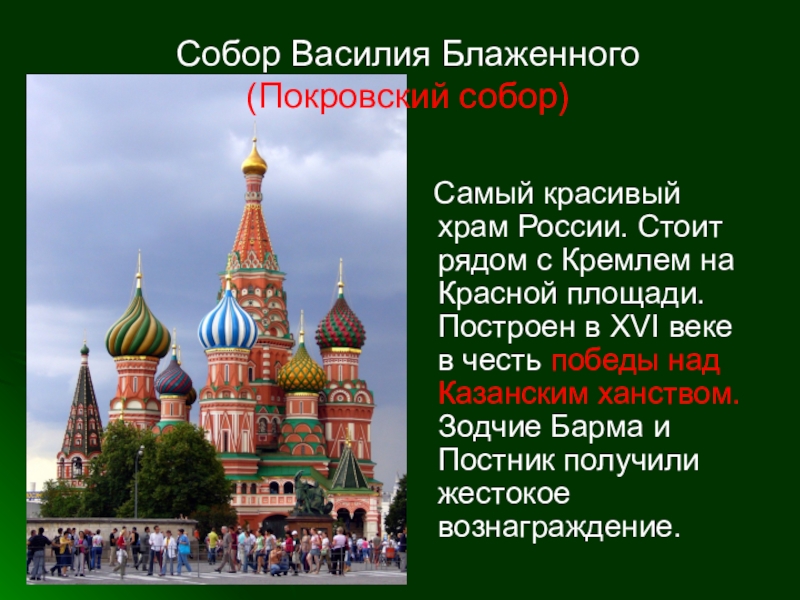 Собор Василия Блаженного
(Покровский собор)

Самый красивый храм России. Стоит рядом с Кремлем на Красной площади. Построен в XVI веке в честь победы над Казанским ханством. Зодчие Барма и Постник получили жестокое вознаграждение.